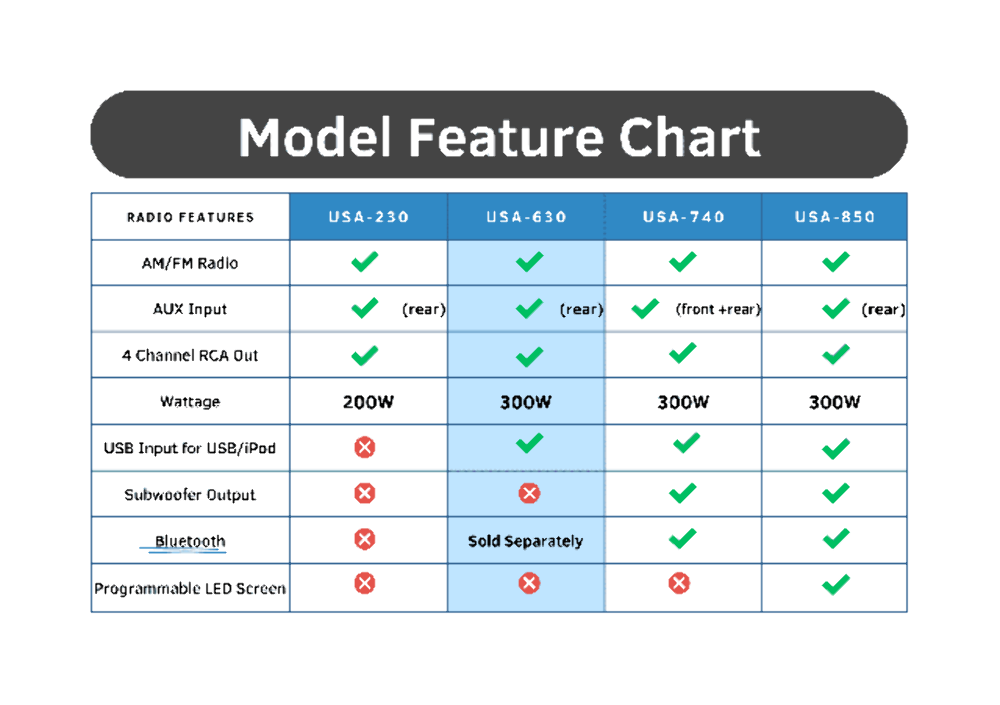 Model Feature Chart

| RADIO FEATURES | USA-230 | USA-630 | USA-740 | USA-850 |
|---|---|---|---|---|
| AM/FM Radio | ✓ | ✓ | ✓ | ✓ |
| AUX Input | ✓ (rear) | ✓ (rear) | ✓ (front +rear) | ✓ (rear) |
| 4 Channel RCA Out | ✓ | ✓ | ✓ | ✓ |
| Wattage | 200W | 300W | 300W | 300W |
| USB Input for USB/iPod | ✗ | ✓ | ✓ | ✓ |
| Subwoofer Output | ✗ | ✗ | ✓ | ✓ |
| Bluetooth | ✗ | Sold Separately | ✓ | ✓ |
| Programmable LED Screen | ✗ | ✗ | ✗ | ✓ |